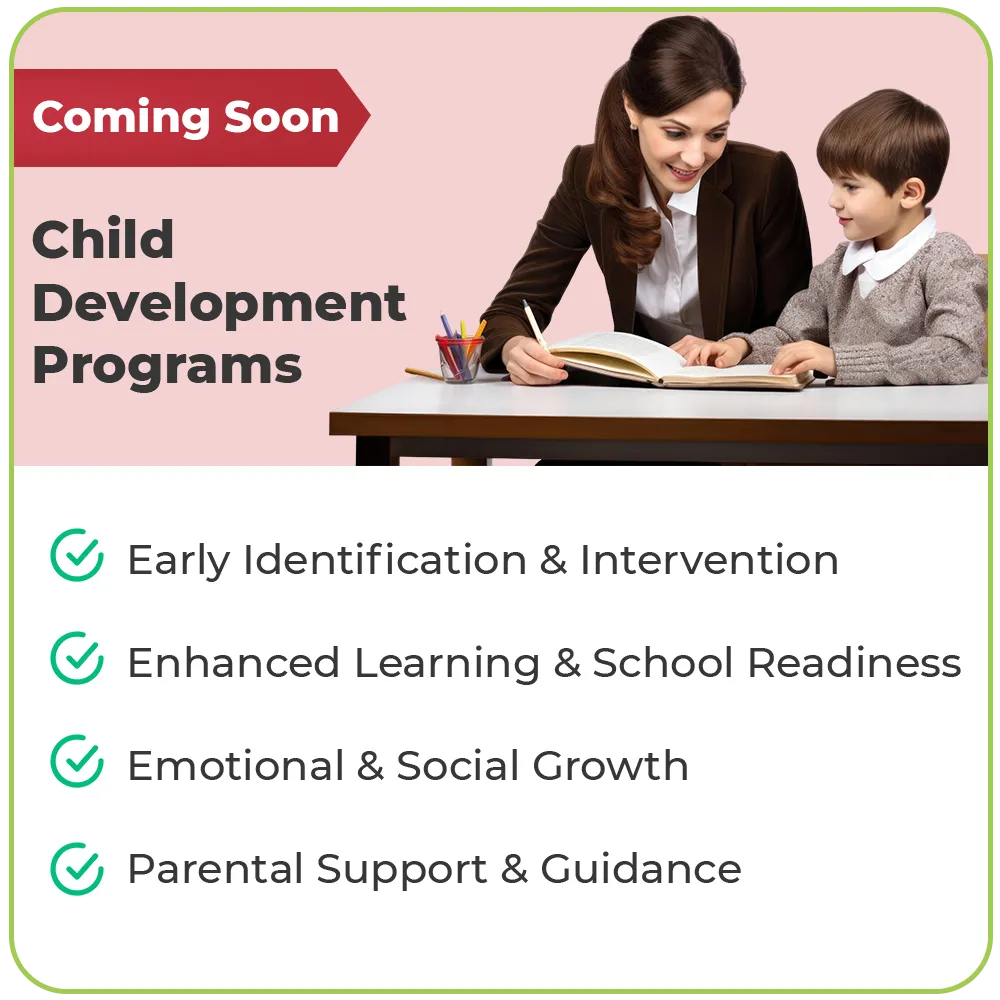 Coming Soon

Child Development Programs

Early Identification & Intervention

Enhanced Learning & School Readiness

Emotional & Social Growth

Parental Support & Guidance